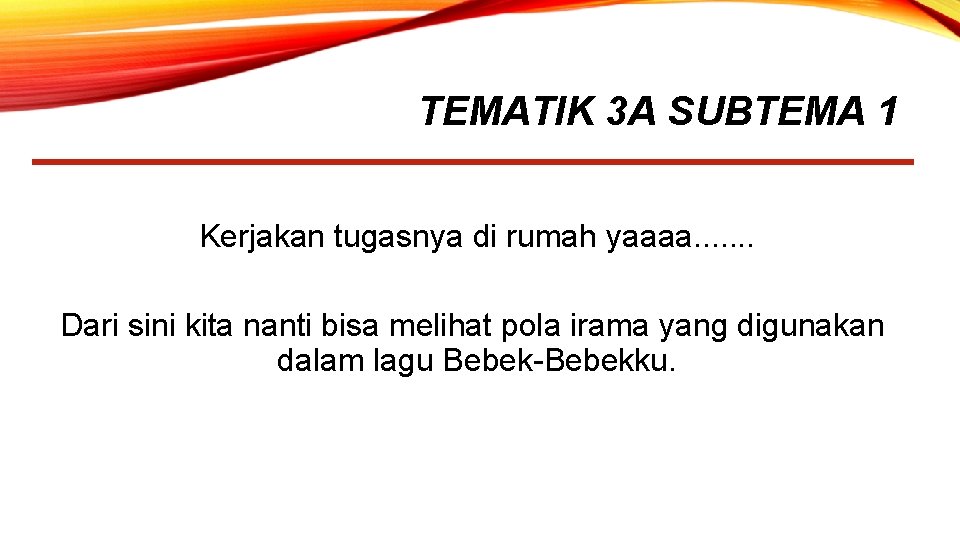 TEMATIK 3A SUBTEMA 1

Kerjakan tugasnya di rumah yaaaa.......

Dari sini kita nanti bisa melihat pola irama yang digunakan dalam lagu Bebek-Bebekku.